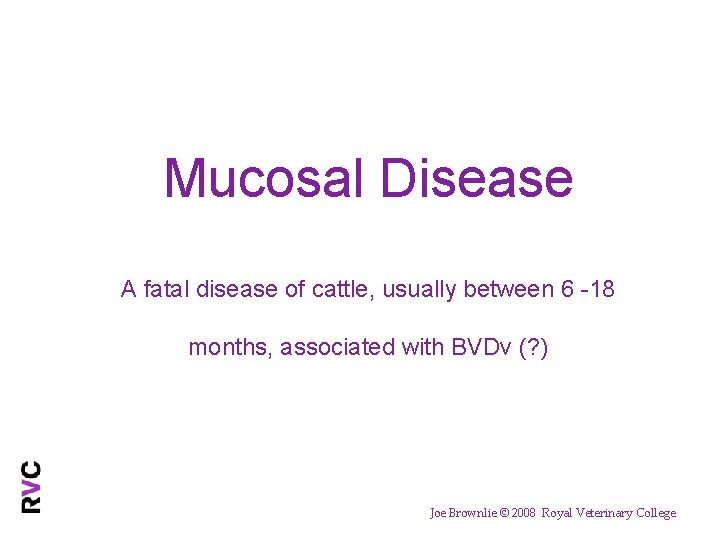 Mucosal Disease

A fatal disease of cattle, usually between 6 -18 months, associated with BVDv (?)

RVC

Joe Brownlie © 2008 Royal Veterinary College